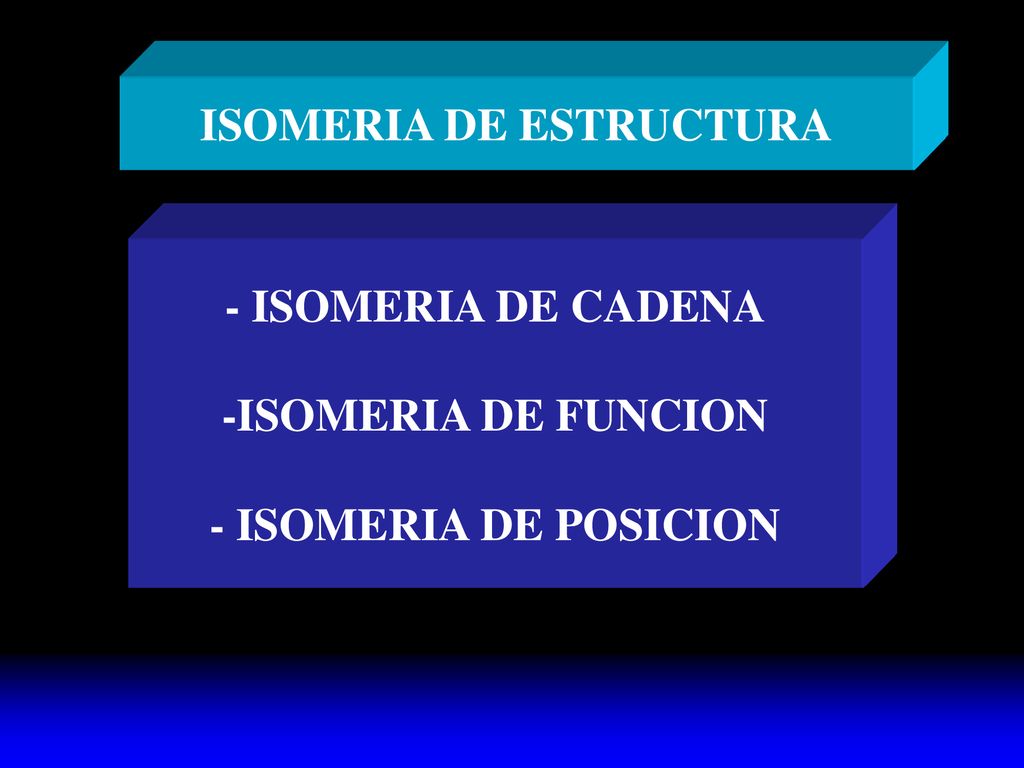 ISOMERIA DE ESTRUCTURA

- ISOMERIA DE CADENA

-ISOMERIA DE FUNCION

- ISOMERIA DE POSICION